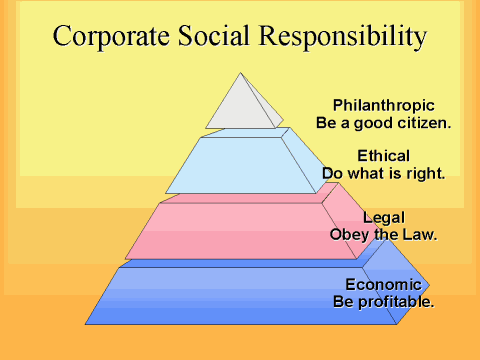 Corporate Social Responsibility

Philanthropic
Be a good citizen.

Ethical
Do what is right.

Legal
Obey the Law.

Economic
Be profitable.